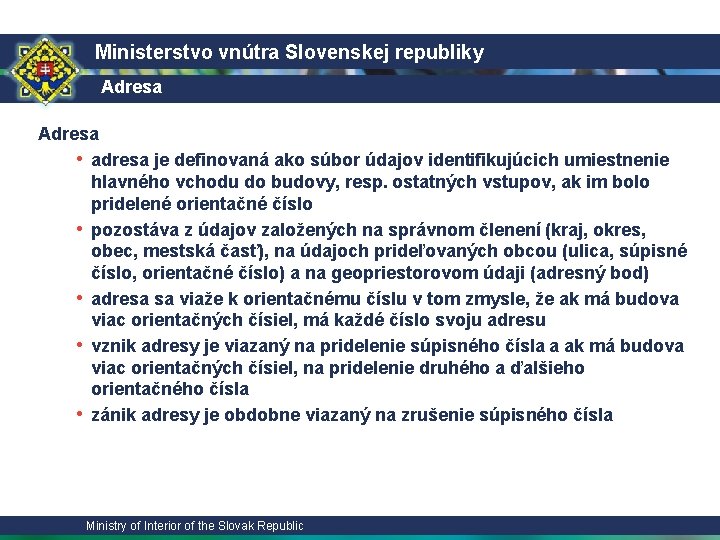 Ministerstvo vnútra Slovenskej republiky
Adresa

Adresa

• adresa je definovaná ako súbor údajov identifikujúcich umiestnenie hlavného vchodu do budovy, resp. ostatných vstupov, ak im bolo pridelené orientačné číslo
• pozostáva z údajov založených na správnom členení (kraj, okres, obec, mestská časť), na údajoch prideľovaných obcou (ulica, súpisné číslo, orientačné číslo) a na geopriestorovom údaji (adresný bod)
• adresa sa viaže k orientačnému číslu v tom zmysle, že ak má budova viac orientačných čísiel, má každé číslo svoju adresu
• vznik adresy je viazaný na pridelenie súpisného čísla a ak má budova viac orientačných čísiel, na pridelenie druhého a ďalšieho orientačného čísla
• zánik adresy je obdobne viazaný na zrušenie súpisného čísla

Ministry of Interior of the Slovak Republic